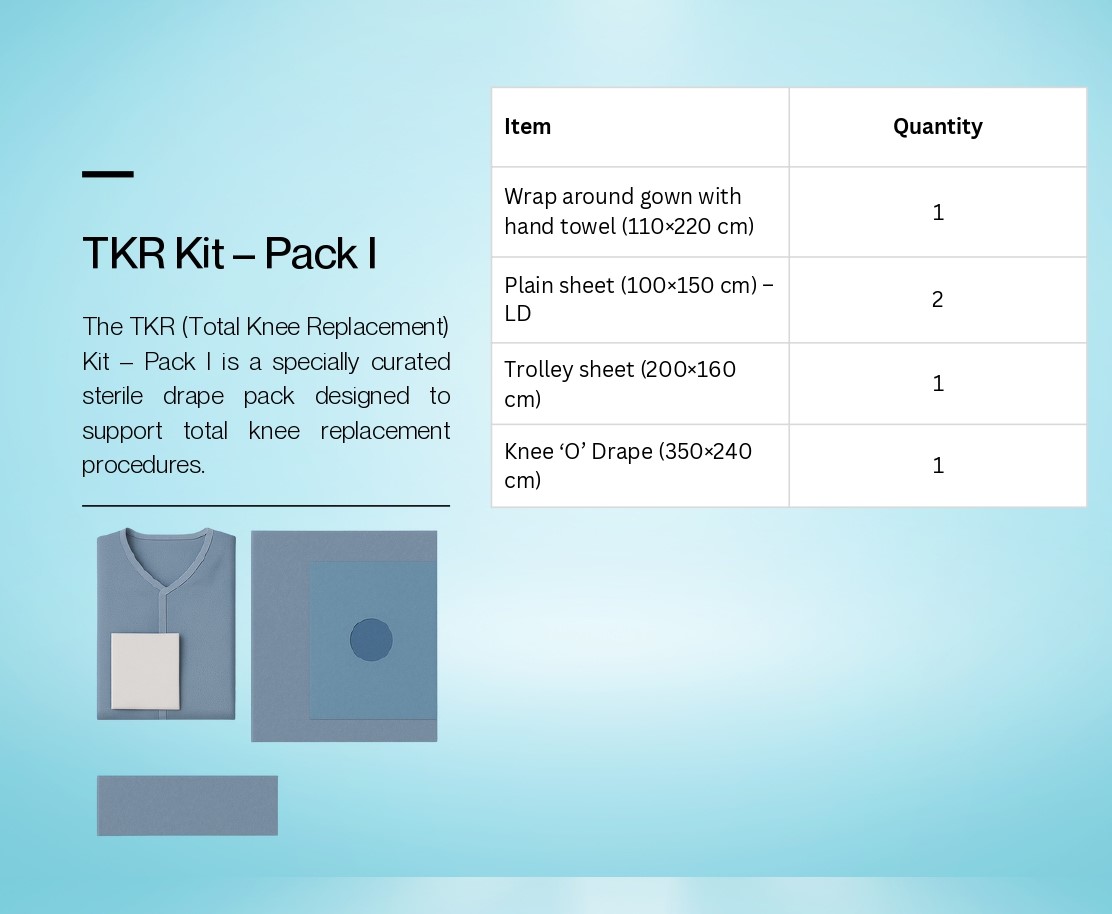 TKR Kit – Pack I

The TKR (Total Knee Replacement) Kit – Pack I is a specially curated sterile drape pack designed to support total knee replacement procedures.

| Item | Quantity |
|---|---|
| Wrap around gown with hand towel (110×220 cm) | 1 |
| Plain sheet (100×150 cm) – LD | 2 |
| Trolley sheet (200×160 cm) | 1 |
| Knee ‘O’ Drape (350×240 cm) | 1 |